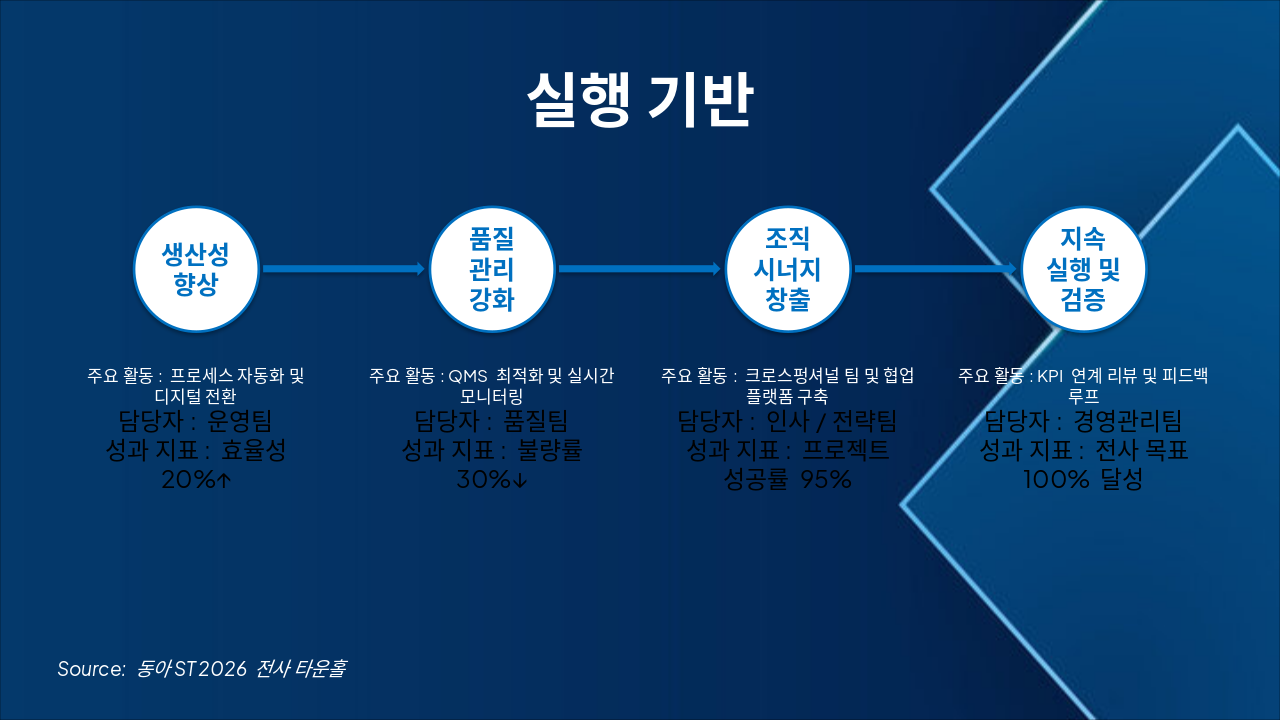 실행 기반

생산성 향상

품질 관리 강화

조직 시너지 창출

지속 실행 및 검증

주요 활동 : 프로세스 자동화 및 디지털 전환
담당자 : 운영팀
성과 지표 : 효율성 20%↑

주요 활동 : QMS 최적화 및 실시간 모니터링
담당자 : 품질팀
성과 지표 : 불량률 30%↓

주요 활동 : 크로스펑셔널 팀 및 협업 플랫폼 구축
담당자 : 인사 / 전략팀
성과 지표 : 프로젝트 성공률 95%

주요 활동 : KPI 연계 리뷰 및 피드백 루프
담당자 : 경영관리팀
성과 지표 : 전사 목표 100% 달성

Source: 동아ST2026 전사 타운홀